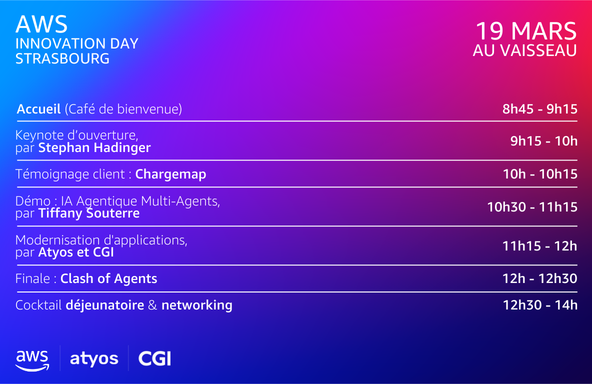 AWS
INNOVATION DAY
STRASBOURG

19 MARS
AU VAISSEAU

| | |
|---|---|
| Accueil (Café de bienvenue) | 8h45 - 9h15 |
| Keynote d'ouverture, par Stephan Hadinger | 9h15 - 10h |
| Témoignage client : Chargemap | 10h - 10h15 |
| Démo : IA Agentique Multi-Agents, par Tiffany Souterre | 10h30 - 11h15 |
| Modernisation d'applications, par Atyos et CGI | 11h15 - 12h |
| Finale : Clash of Agents | 12h - 12h30 |
| Cocktail déjeunatoire & networking | 12h30 - 14h |

aws atyos CGI